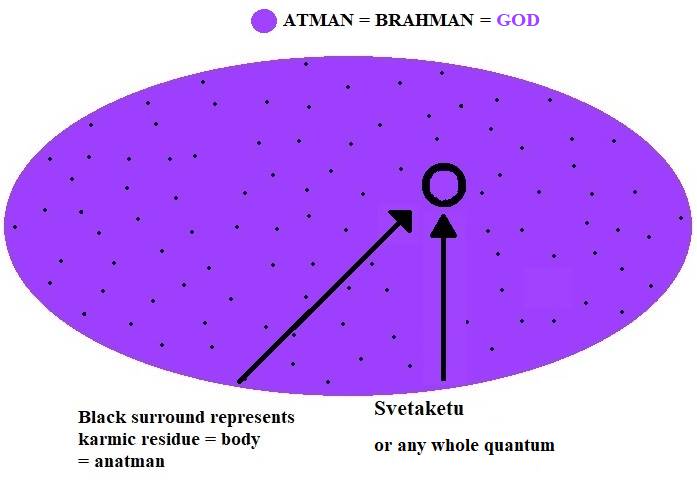 ATMAN = BRAHMAN = GOD

Black surround represents karmic residue = body = anatman

Svetaketu

or any whole quantum